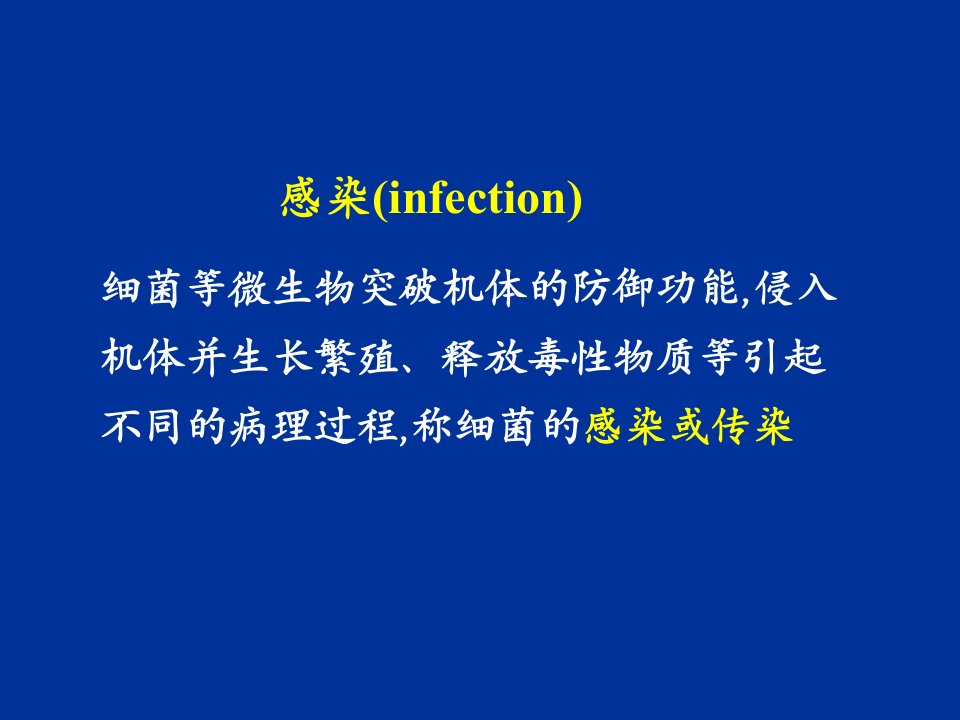 感染(infection)

细菌等微生物突破机体的防御功能,侵入机体并生长繁殖、释放毒性物质等引起不同的病理过程,称细菌的感染或传染